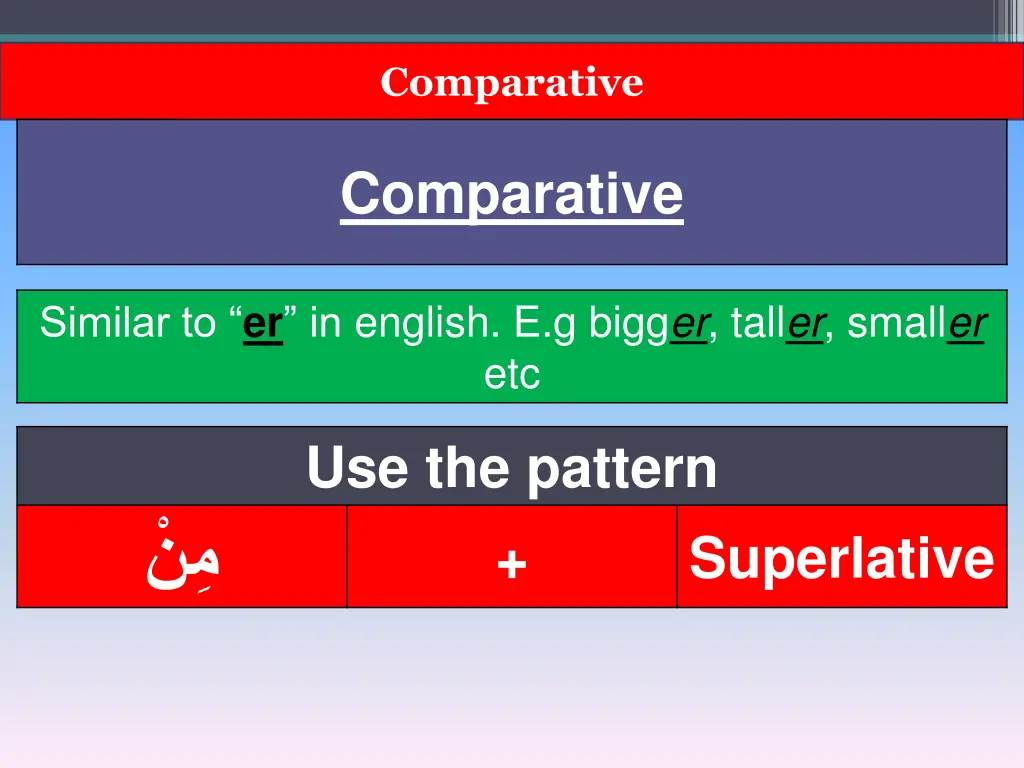 Comparative

Comparative

Similar to “er” in english. E.g bigger, taller, smaller etc

| Use the pattern | | |
|---|---|---|
| مِنْ | + | Superlative |